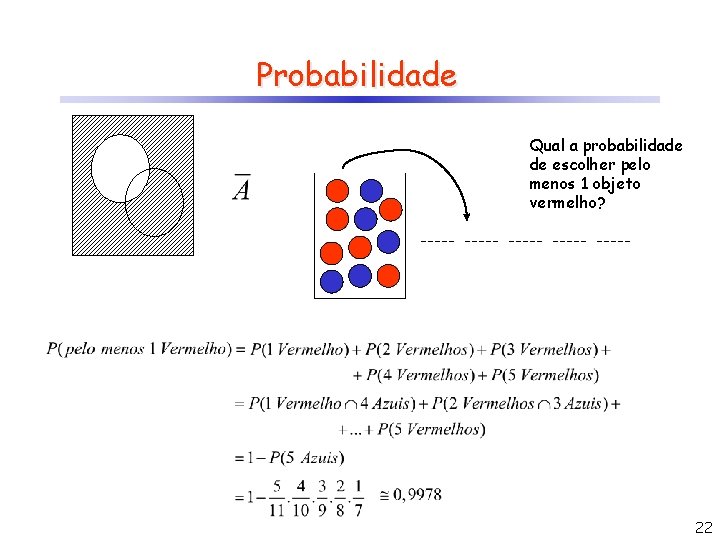 Probabilidade

$\overline{A}$

Qual a probabilidade de escolher pelo menos 1 objeto vermelho?

----- ----- ----- ----- -----

$P(\text{pelo menos 1 Vermelho}) = P(1\ Vermelho) + P(2\ Vermelhos) + P(3\ Vermelhos) +$
$+ P(4\ Vermelhos) + P(5\ Vermelhos)$
$= P(1\ Vermelho \cap 4\ Azuis) + P(2\ Vermelhos \cap 3\ Azuis) +$
$+ ... + P(5\ Vermelhos)$
$= 1 - P(5\ Azuis)$
$= 1 - \frac{5}{11} . \frac{4}{10} . \frac{3}{9} . \frac{2}{8} . \frac{1}{7} \cong 0,9978$

22